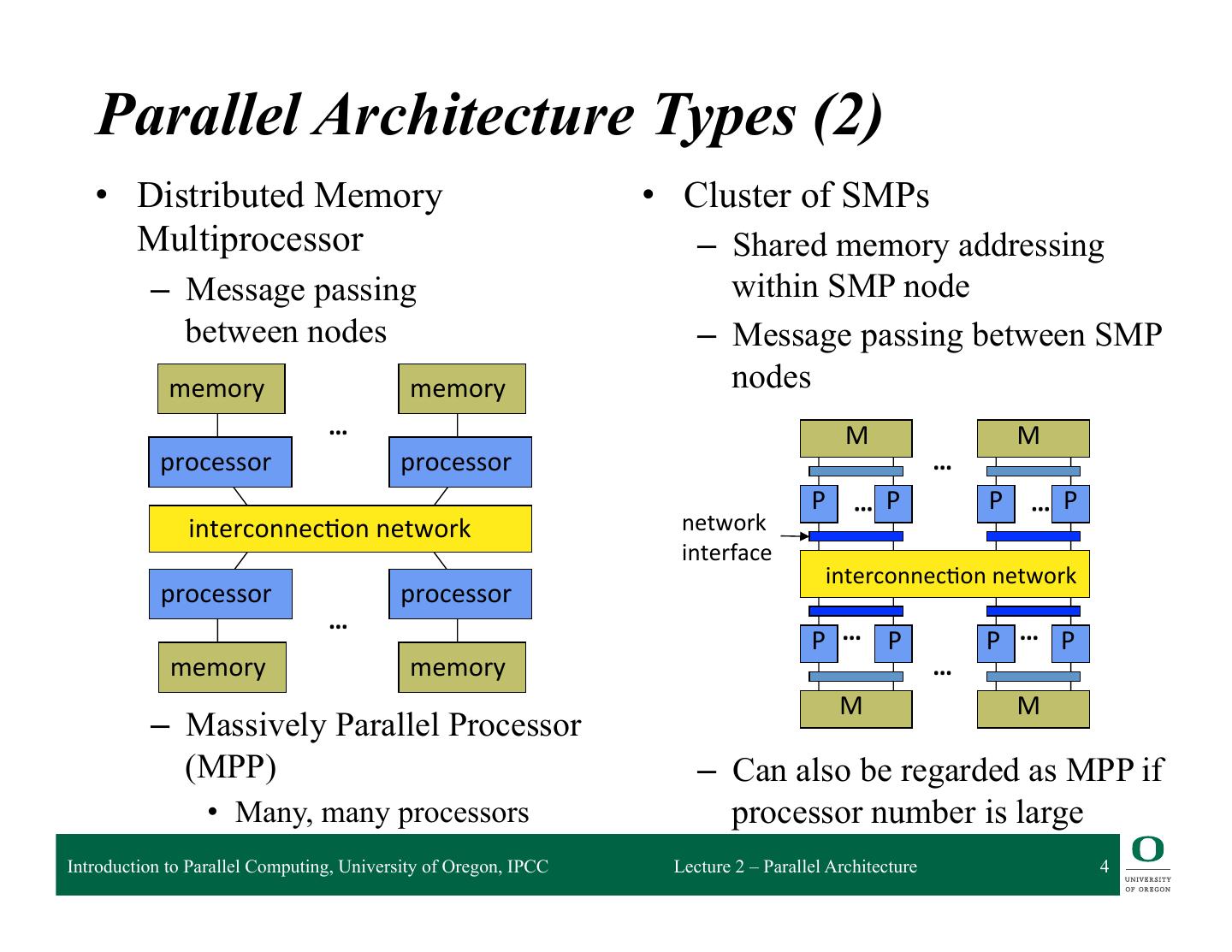 Parallel Architecture Types (2)

• Distributed Memory Multiprocessor

– Message passing between nodes

memory

memory

…

processor

processor

interconnection network

processor

processor

…

memory

memory

– Massively Parallel Processor (MPP)

• Many, many processors

• Cluster of SMPs

– Shared memory addressing within SMP node

– Message passing between SMP nodes

M

M

…

P

…

P

P

…

P

network interface

interconnection network

P

…

P

P

…

P

…

M

M

– Can also be regarded as MPP if processor number is large

Introduction to Parallel Computing, University of Oregon, IPCC

Lecture 2 – Parallel Architecture

4

O
UNIVERSITY OF OREGON